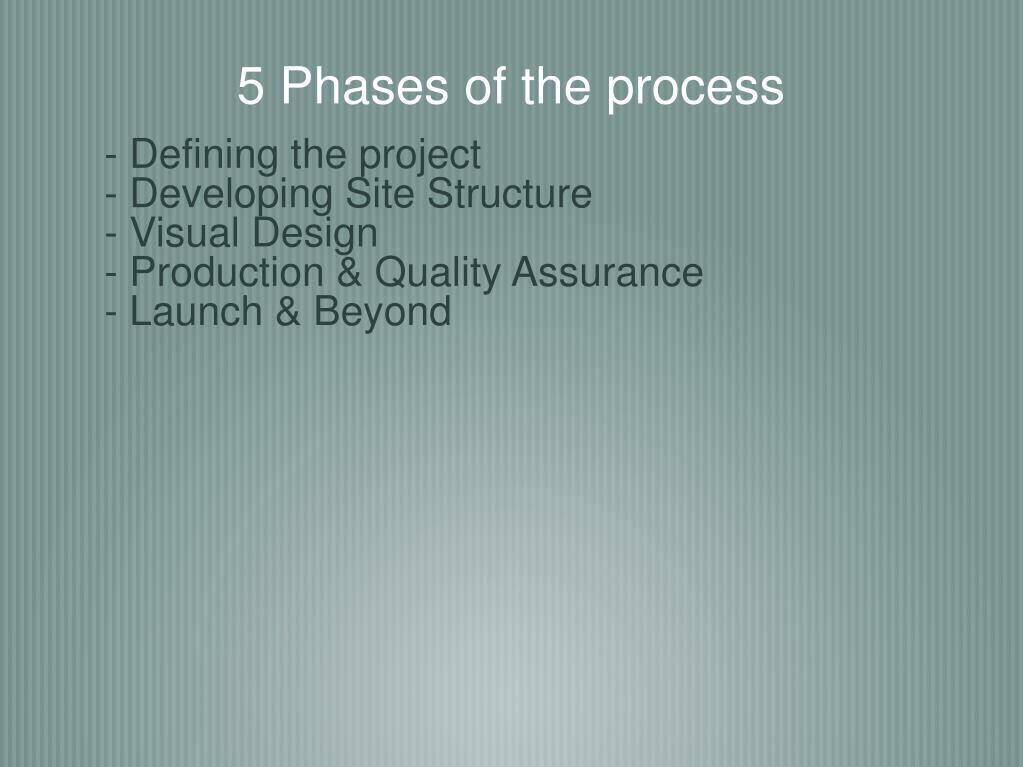 5 Phases of the process

- Defining the project
- Developing Site Structure
- Visual Design
- Production & Quality Assurance
- Launch & Beyond